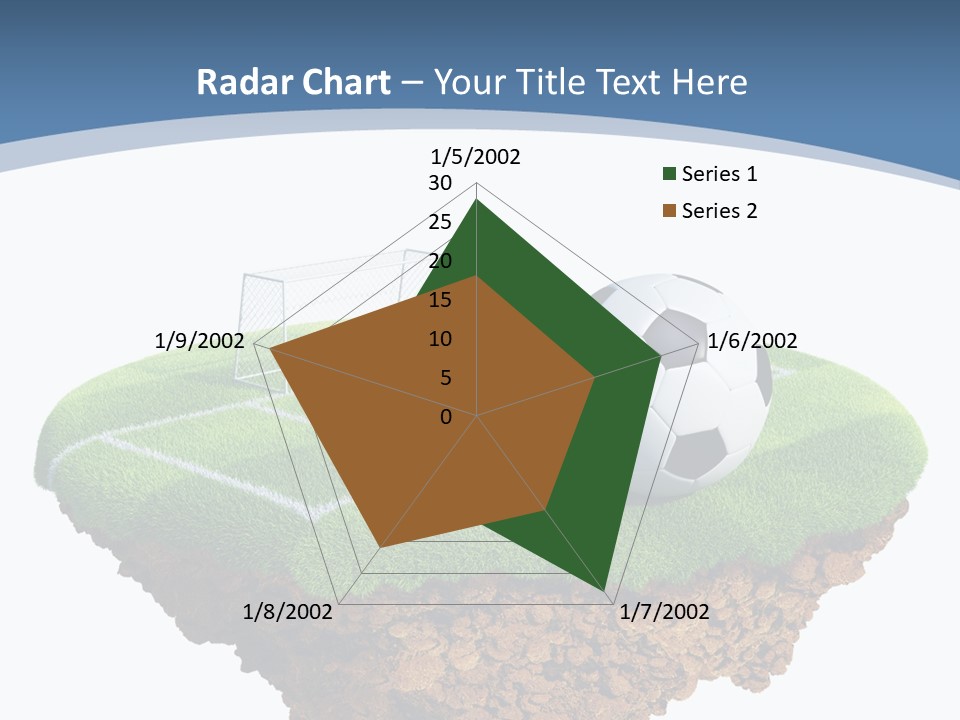 Radar Chart – Your Title Text Here

1/5/2002
30
25
20
15
10
5
0
1/6/2002
1/7/2002
1/8/2002
1/9/2002

Series 1
Series 2